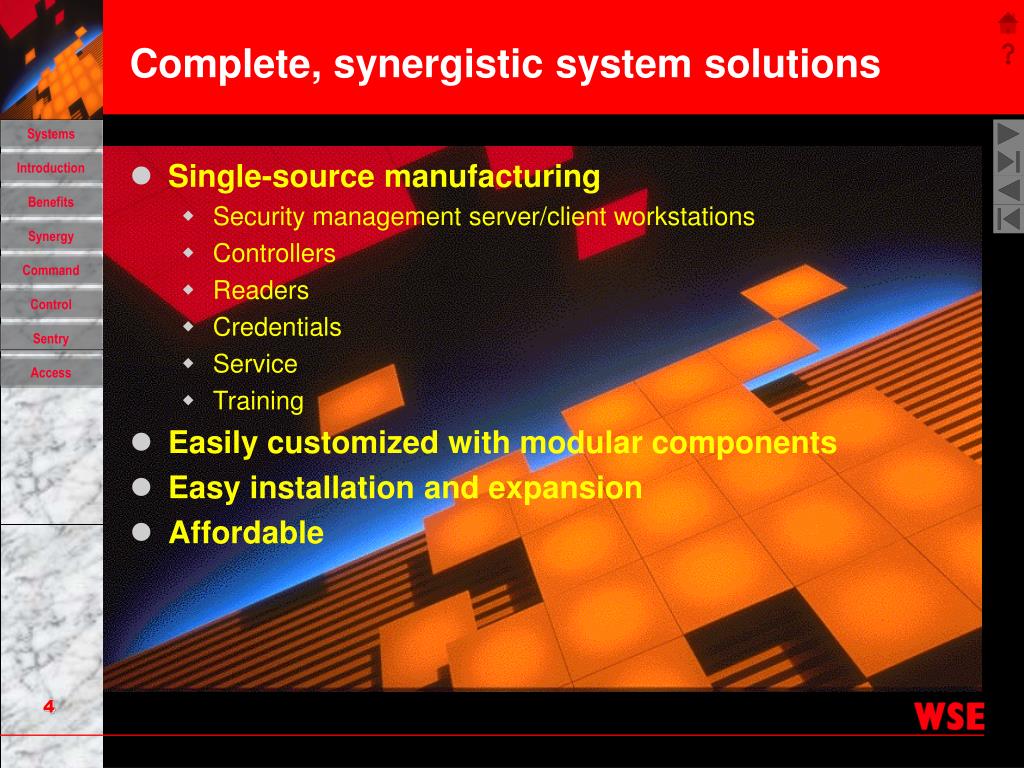 Complete, synergistic system solutions

?

Systems
Introduction
Benefits
Synergy
Command
Control
Sentry
Access

- Single-source manufacturing
  - Security management server/client workstations
  - Controllers
  - Readers
  - Credentials
  - Service
  - Training
- Easily customized with modular components
- Easy installation and expansion
- Affordable

4

WSE